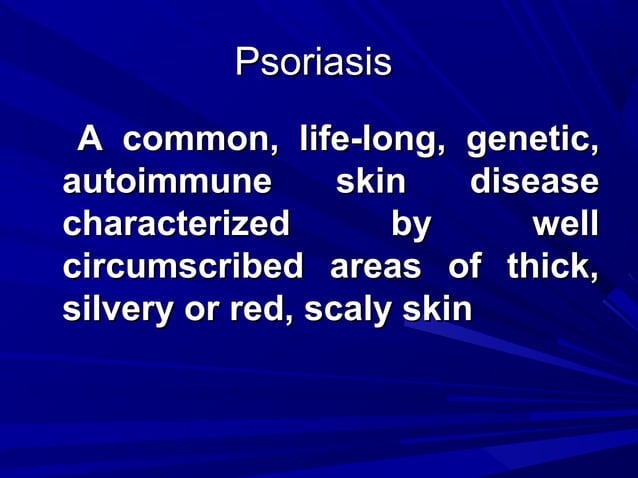 Psoriasis

A common, life-long, genetic, autoimmune skin disease characterized by well circumscribed areas of thick, silvery or red, scaly skin